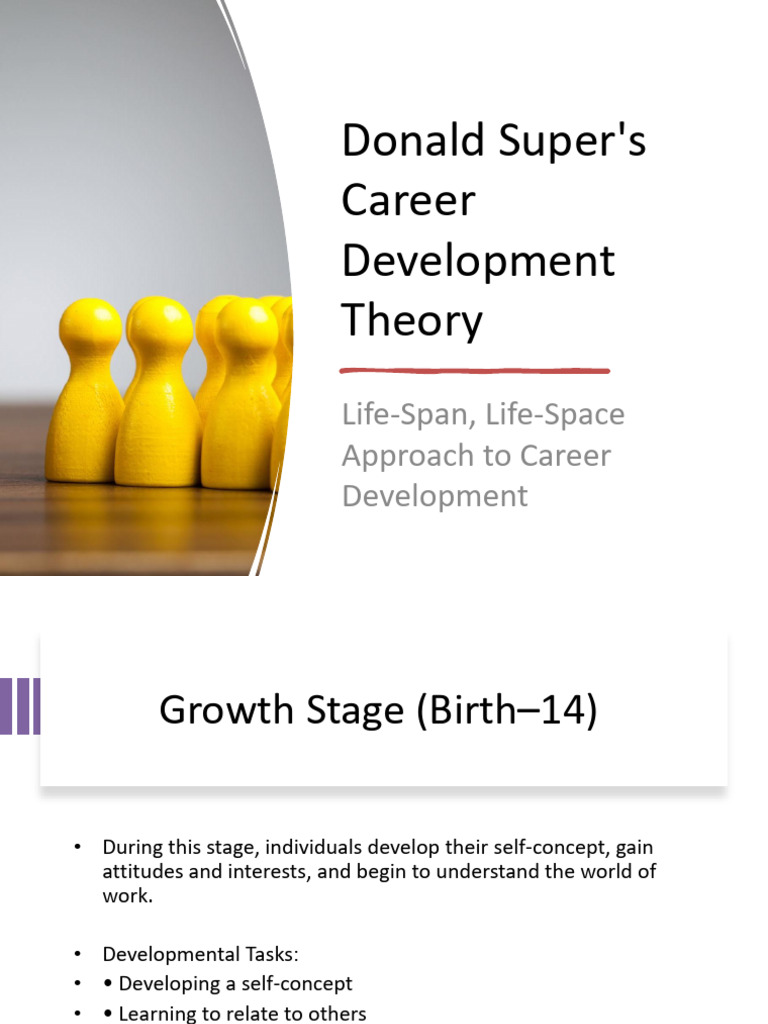 Donald Super's Career Development Theory

Life-Span, Life-Space Approach to Career Development

Growth Stage (Birth–14)

• During this stage, individuals develop their self-concept, gain attitudes and interests, and begin to understand the world of work.

• Developmental Tasks:
• • Developing a self-concept
• • Learning to relate to others